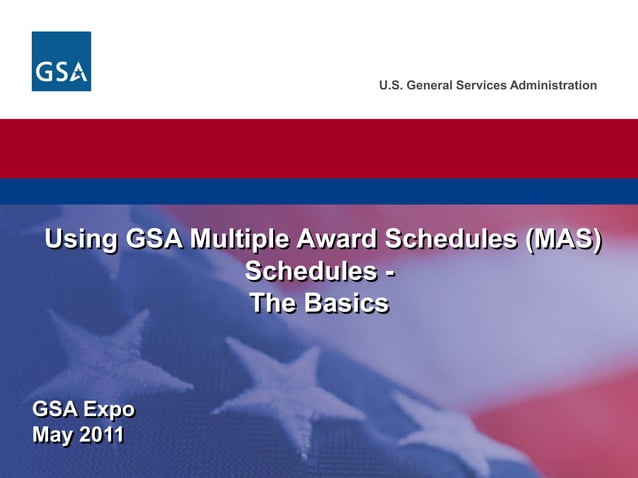 GSA

U.S. General Services Administration

Using GSA Multiple Award Schedules (MAS) Schedules - The Basics

GSA Expo
May 2011